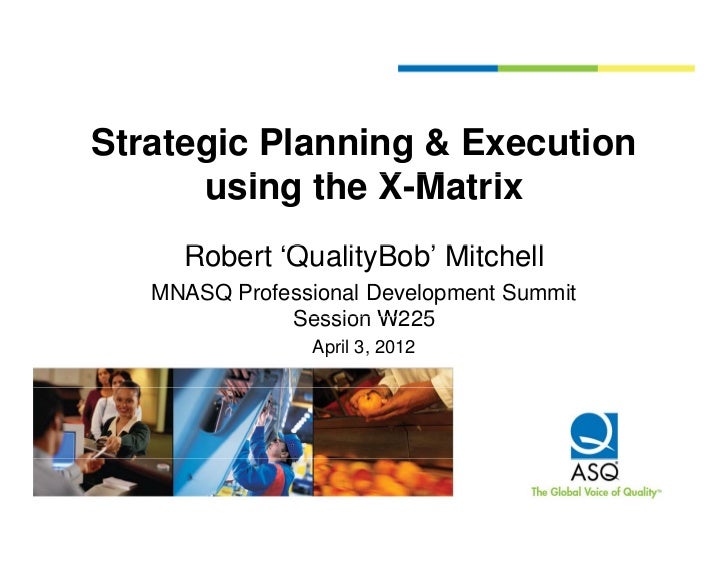 Strategic Planning & Execution using the X-Matrix

Robert ‘QualityBob’ Mitchell

MNASQ Professional Development Summit
Session W225

April 3, 2012

ASQ
The Global Voice of Quality™